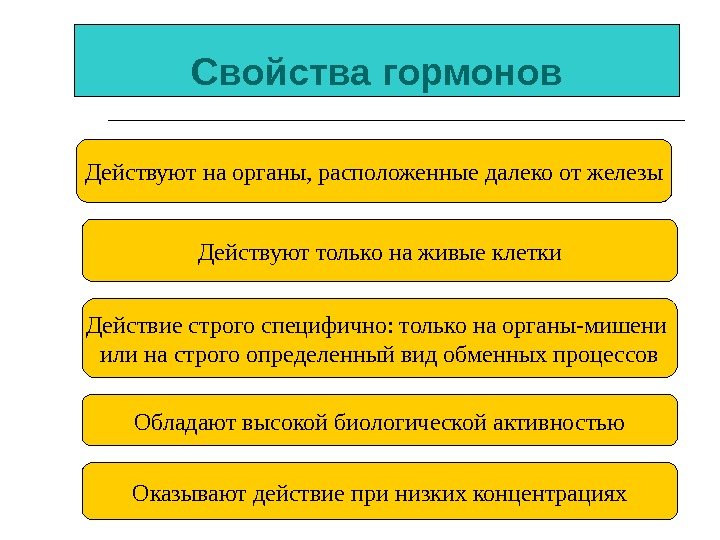 Свойства гормонов

Действуют на органы, расположенные далеко от железы

Действуют только на живые клетки

Действие строго специфично: только на органы-мишени или на строго определенный вид обменных процессов

Обладают высокой биологической активностью

Оказывают действие при низких концентрациях